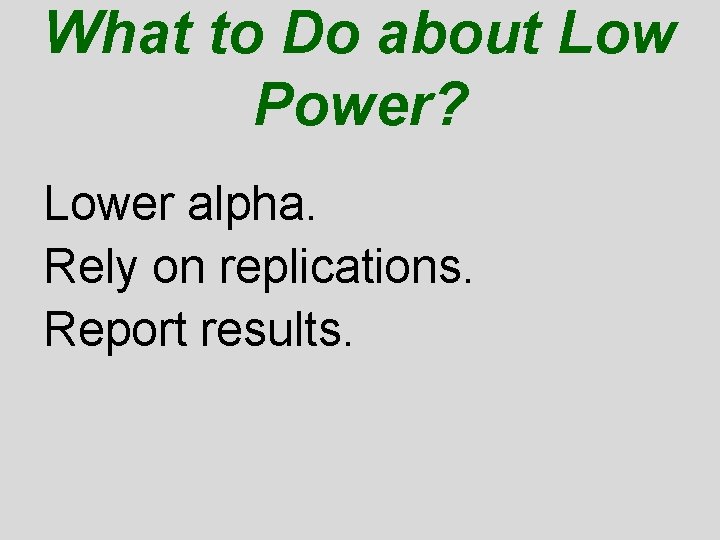 What to Do about Low Power?

Lower alpha.
Rely on replications.
Report results.